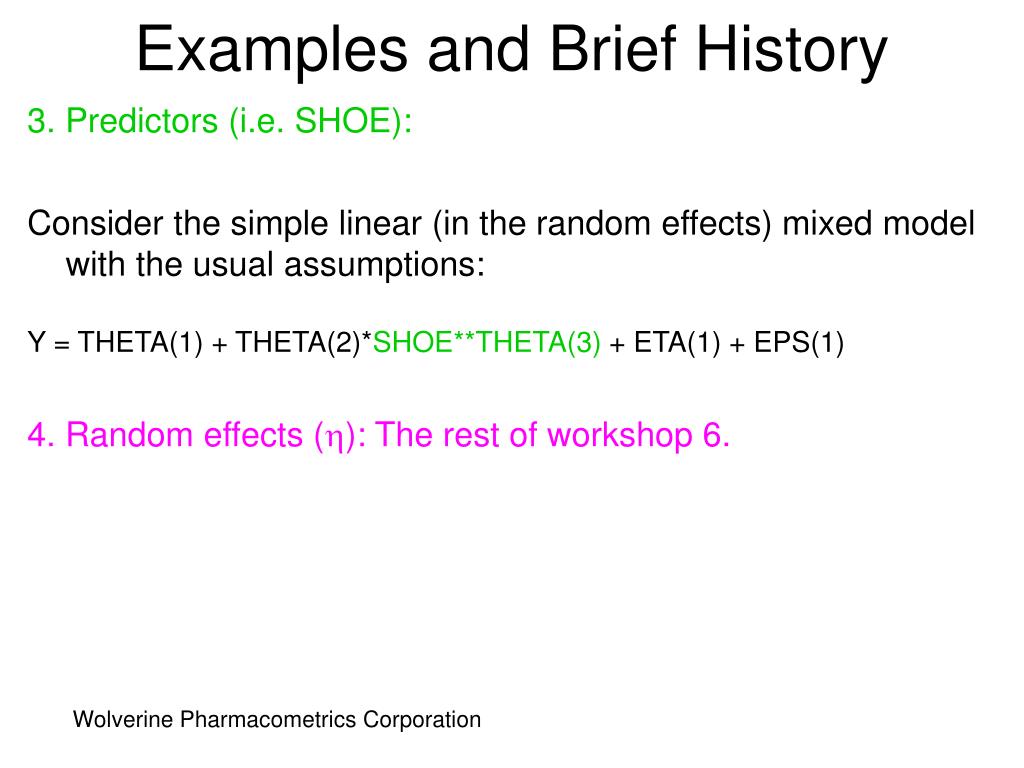 Examples and Brief History

3. Predictors (i.e. SHOE):

Consider the simple linear (in the random effects) mixed model with the usual assumptions:

Y = THETA(1) + THETA(2)*SHOE**THETA(3) + ETA(1) + EPS(1)

4. Random effects ($\eta$): The rest of workshop 6.

Wolverine Pharmacometrics Corporation